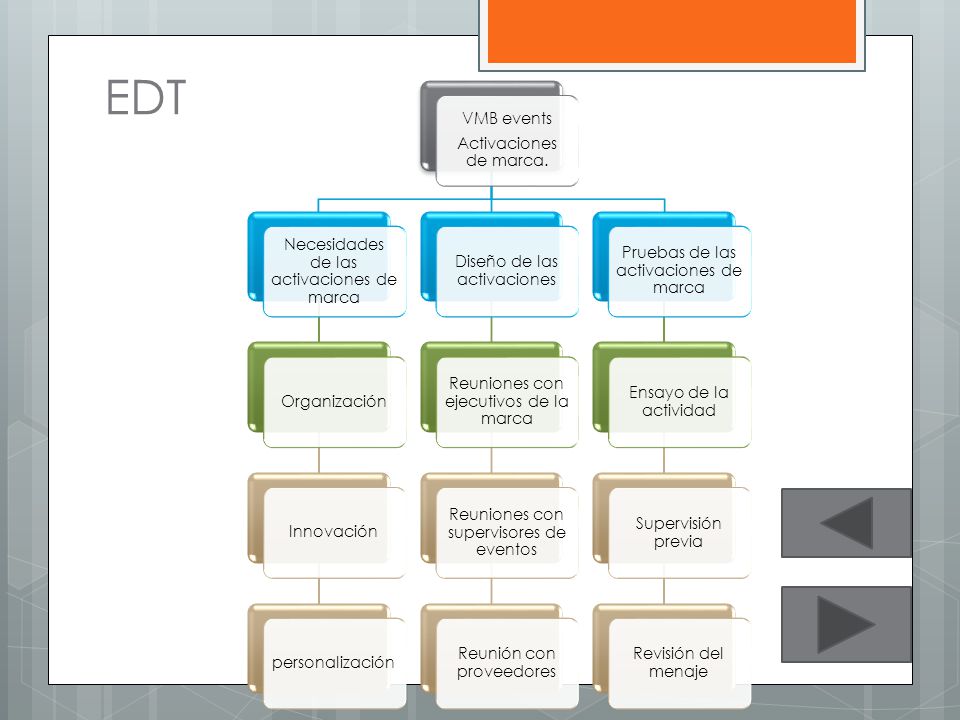 EDT

VMB events
Activaciones de marca.

Necesidades de las activaciones de marca

Organización

Innovación

personalización

Diseño de las activaciones

Reuniones con ejecutivos de la marca

Reuniones con supervisores de eventos

Reunión con proveedores

Pruebas de las activaciones de marca

Ensayo de la actividad

Supervisión previa

Revisión del menaje